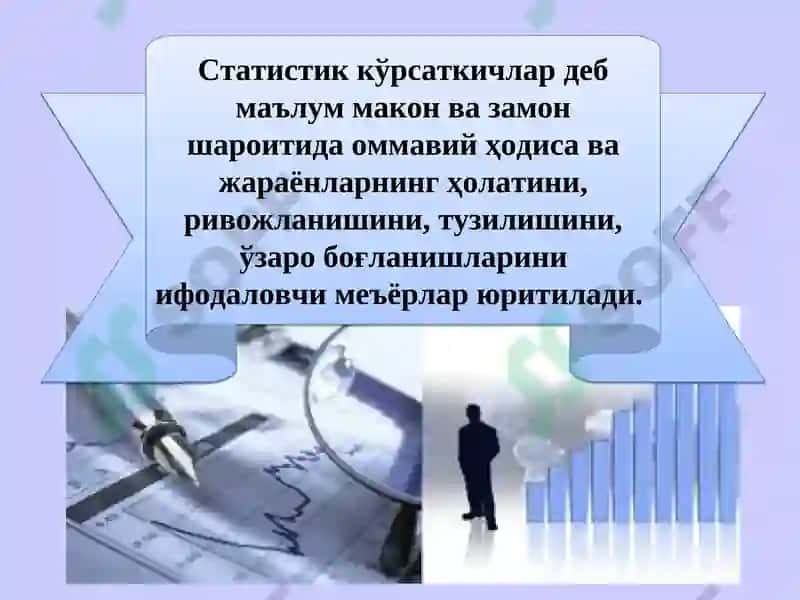 Статистик кўрсаткичлар деб маълум макон ва замон шароитида оммавий ҳодиса ва жараёнларнинг ҳолатини, ривожланишини, тузилишини, ўзаро боғланишларини ифодаловчи меъёрлар юритилади.